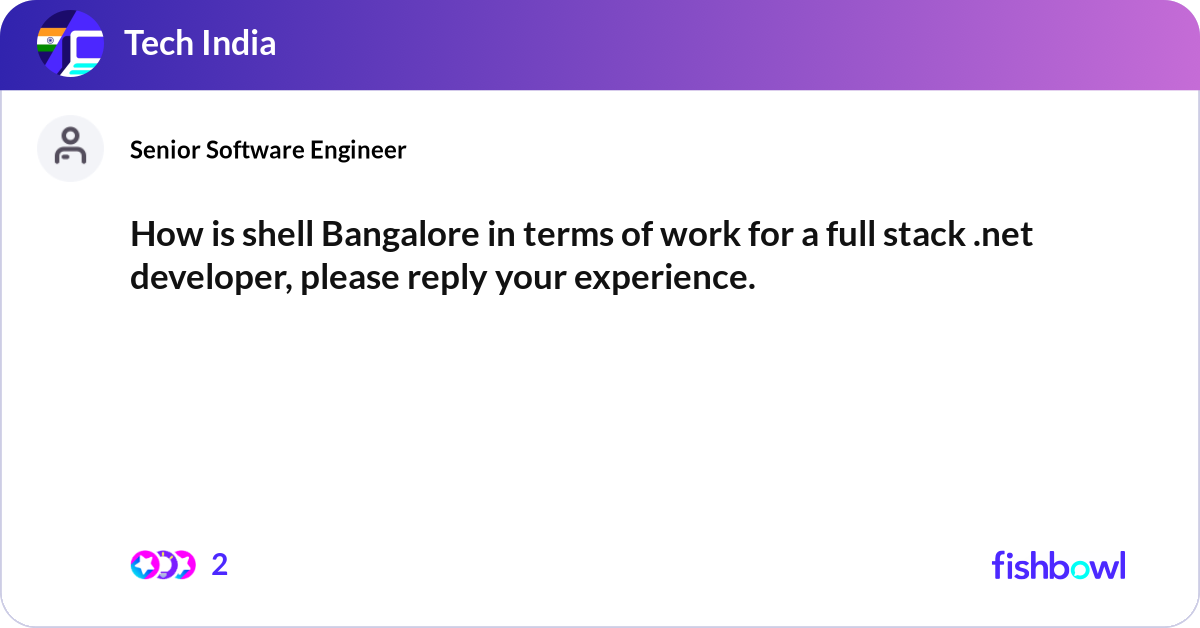 Tech India

Senior Software Engineer

How is shell Bangalore in terms of work for a full stack .net developer, please reply your experience.

2

fishbowl